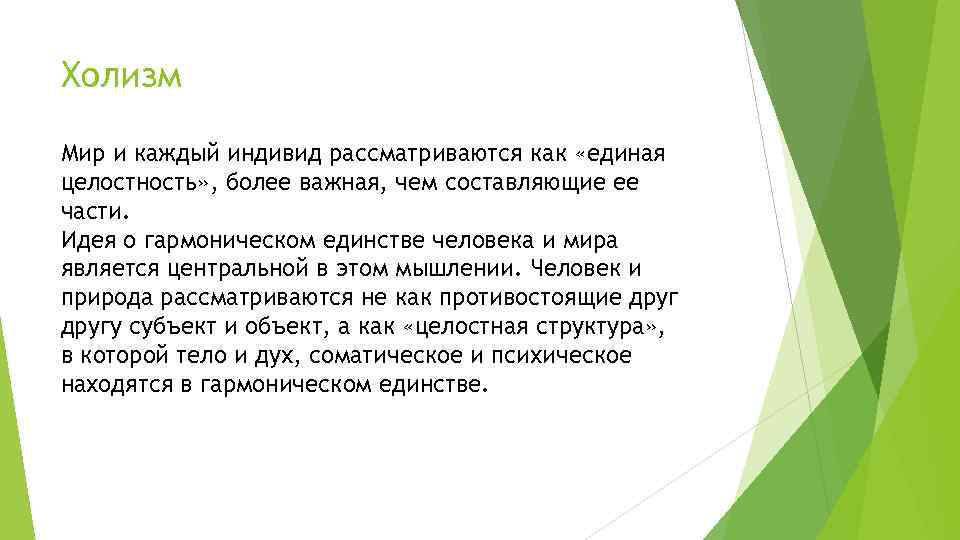 Холизм

Мир и каждый индивид рассматриваются как «единая целостность», более важная, чем составляющие ее части.
Идея о гармоническом единстве человека и мира является центральной в этом мышлении. Человек и природа рассматриваются не как противостоящие друг другу субъект и объект, а как «целостная структура», в которой тело и дух, соматическое и психическое находятся в гармоническом единстве.